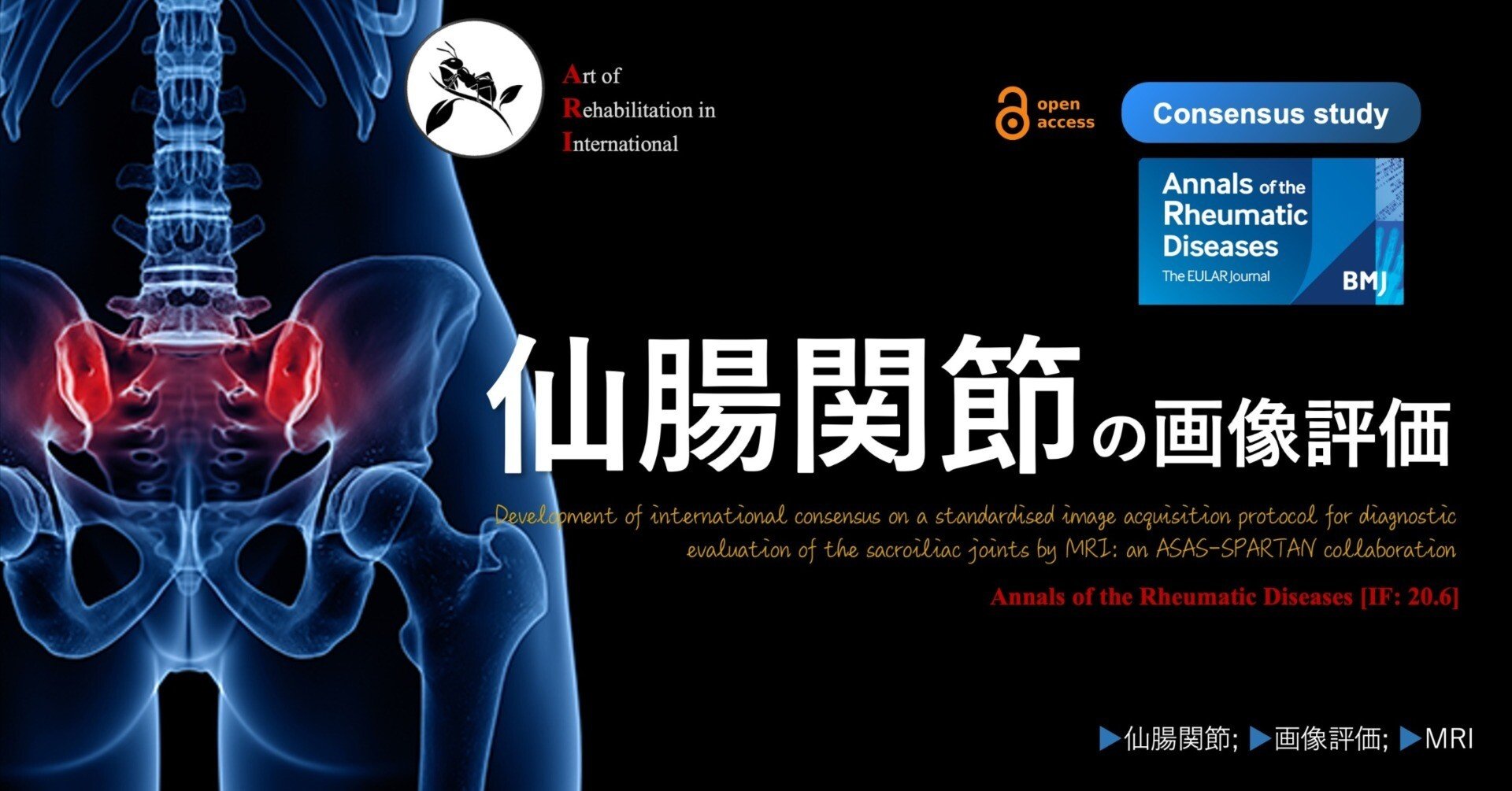 Art of Rehabilitation in International

open access

Consensus study

Annals of the Rheumatic Diseases
The EULAR Journal
BMJ

仙腸関節の画像評価

Development of international consensus on a standardised image acquisition protocol for diagnostic evaluation of the sacroiliac joints by MRI: an ASAS-SPARTAN collaboration

Annals of the Rheumatic Diseases [IF: 20.6]

▶仙腸関節; ▶画像評価; ▶MRI